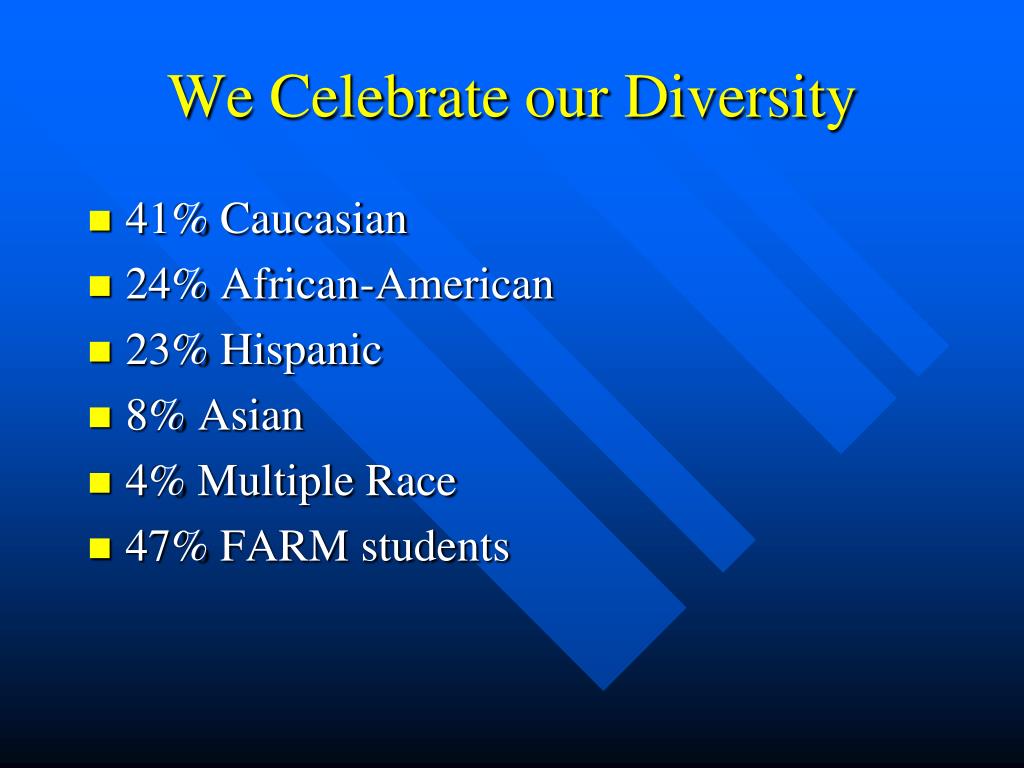 We Celebrate our Diversity

- 41% Caucasian
- 24% African-American
- 23% Hispanic
- 8% Asian
- 4% Multiple Race
- 47% FARM students